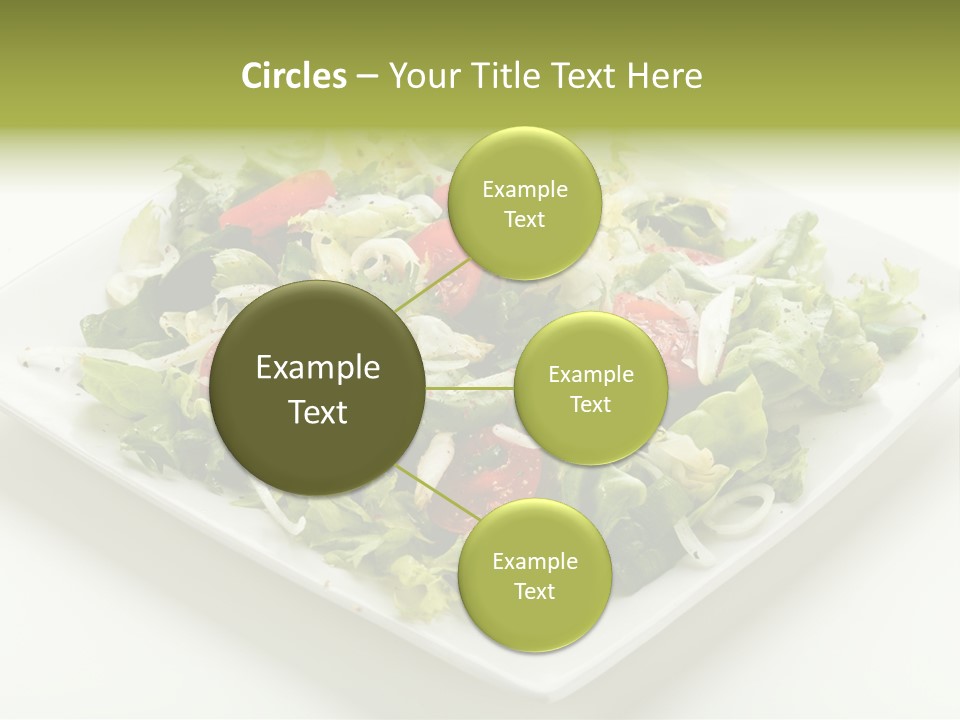 Circles – Your Title Text Here

Example Text

Example Text

Example Text

Example Text